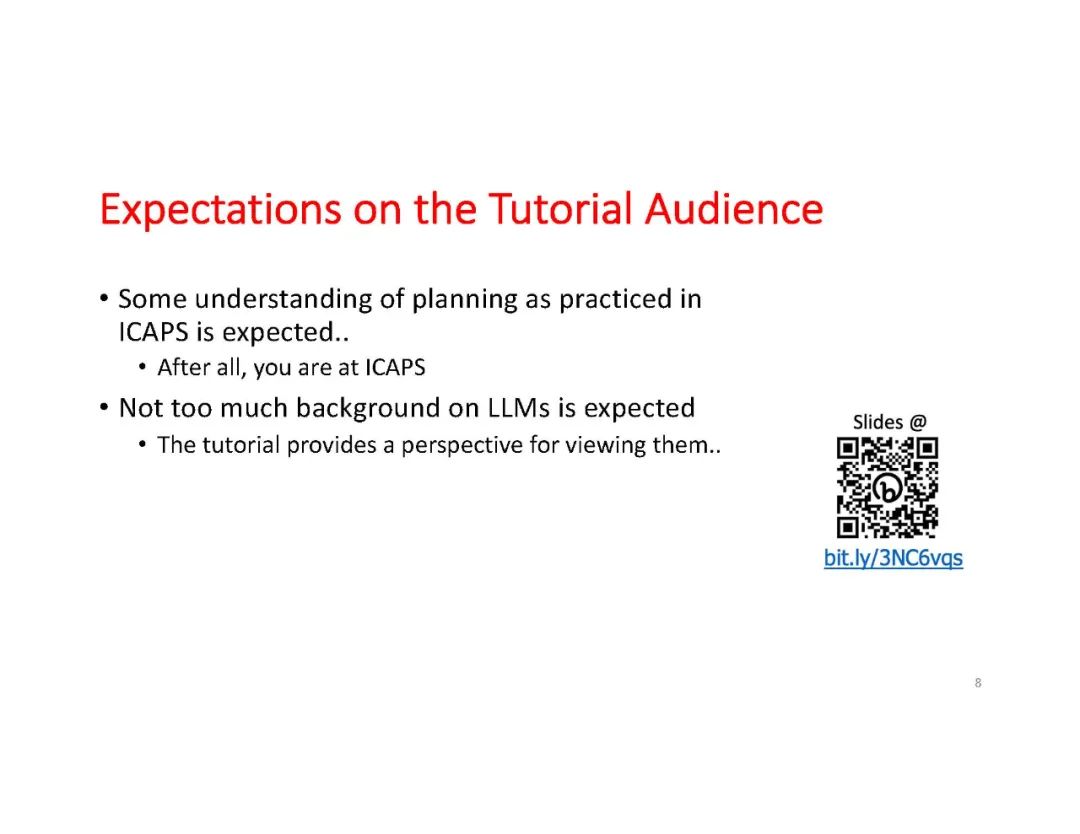 Expectations on the Tutorial Audience

• Some understanding of planning as practiced in ICAPS is expected..
  • After all, you are at ICAPS
• Not too much background on LLMs is expected
  • The tutorial provides a perspective for viewing them..

Slides @

bit.ly/3NC6vqs

8